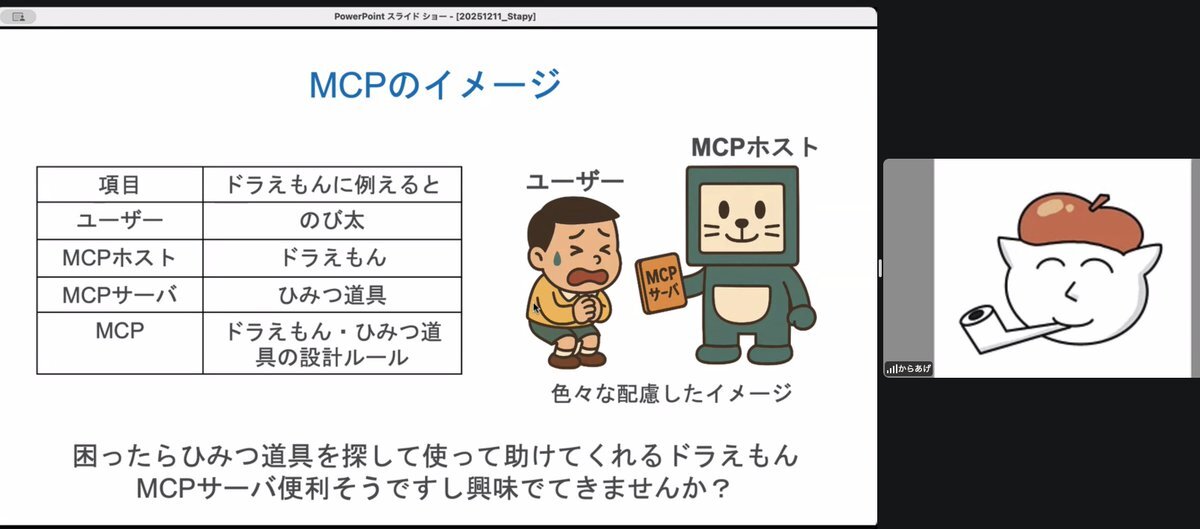 PowerPoint スライド ショー - [20251211_Stapy]

MCPのイメージ

| 項目 | ドラえもんに例えると |
|---|---|
| ユーザー | のび太 |
| MCPホスト | ドラえもん |
| MCPサーバ | ひみつ道具 |
| MCP | ドラえもん・ひみつ道具の設計ルール |

ユーザー

MCPホスト

MCP サーバ

色々な配慮したイメージ

困ったらひみつ道具を探して使って助けてくれるドラえもん
MCPサーバ便利そうですし興味でてきませんか？

からあげ